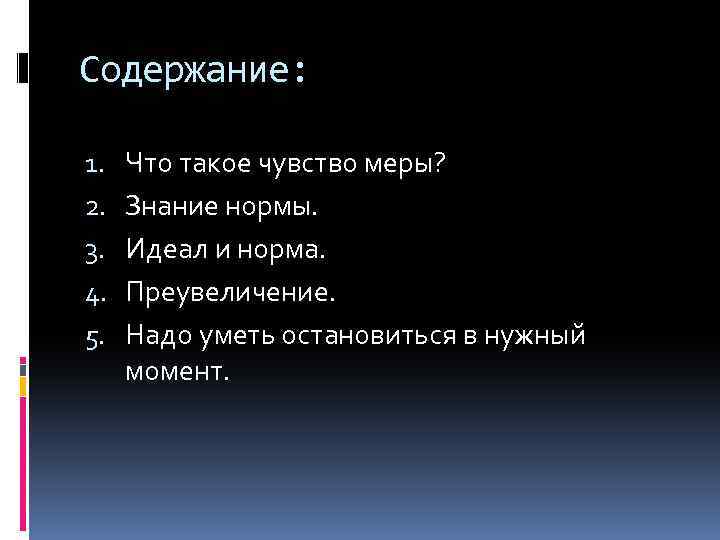 Содержание:

1. Что такое чувство меры?
2. Знание нормы.
3. Идеал и норма.
4. Преувеличение.
5. Надо уметь остановиться в нужный момент.